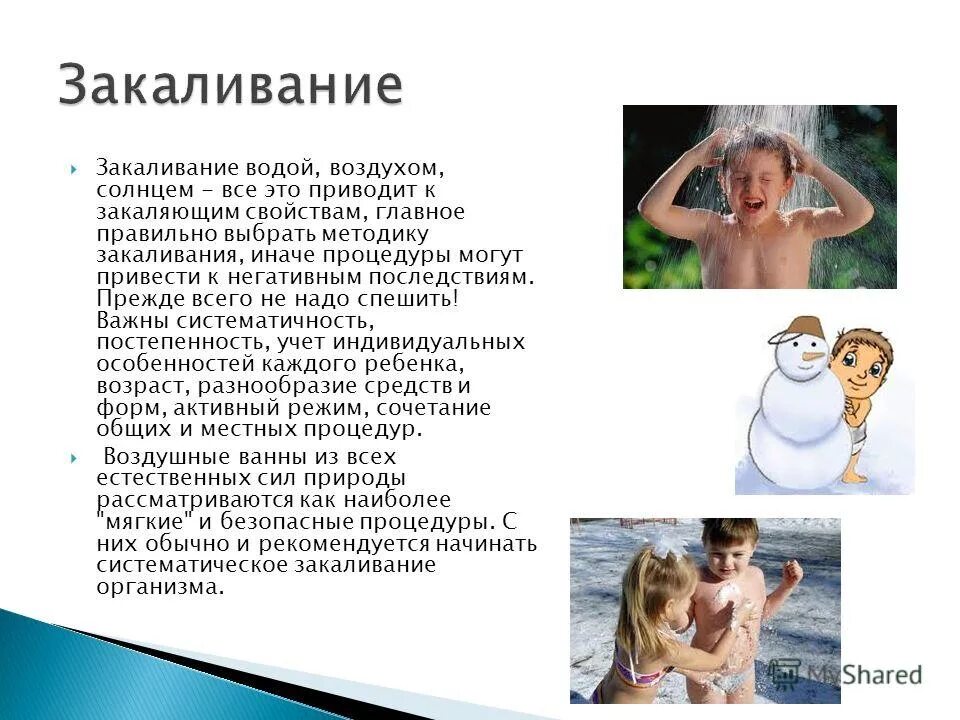 Закаливание

Закаливание водой, воздухом, солнцем - все это приводит к закаляющим свойствам, главное правильно выбрать методику закаливания, иначе процедуры могут привести к негативным последствиям. Прежде всего не надо спешить! Важны систематичность, постепенность, учет индивидуальных особенностей каждого ребенка, возраст, разнообразие средств и форм, активный режим, сочетание общих и местных процедур.

Воздушные ванны из всех естественных сил природы рассматриваются как наиболее "мягкие" и безопасные процедуры. С них обычно и рекомендуется начинать систематическое закаливание организма.

MyShared